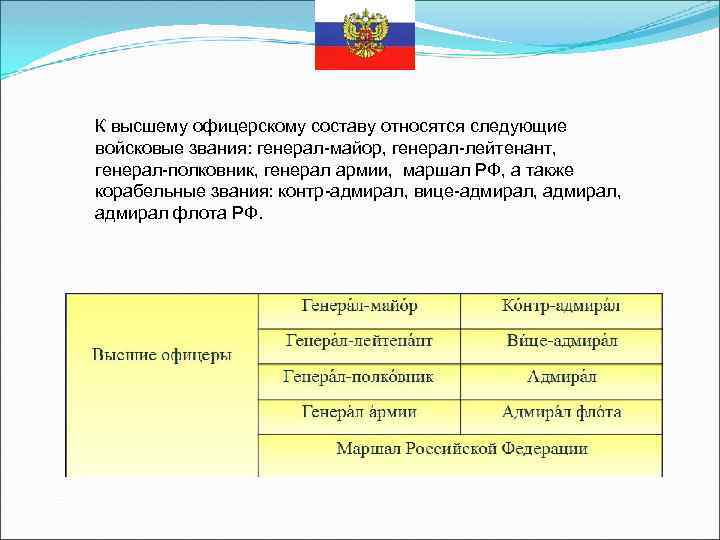 К высшему офицерскому составу относятся следующие войсковые звания: генерал-майор, генерал-лейтенант, генерал-полковник, генерал армии,  маршал РФ, а также корабельные звания: контр-адмирал, вице-адмирал, адмирал, адмирал флота РФ.

| Высшие офицеры | Генера́л-майо́р | Ко́нтр-адмира́л |
|---|---|---|
| | Генера́л-лейтена́нт | Ви́це-адмира́л |
| | Генера́л-полко́вник | Адмира́л |
| | Генера́л а́рмии | Адмира́л фло́та |
| | Маршал Российской Федерации | |